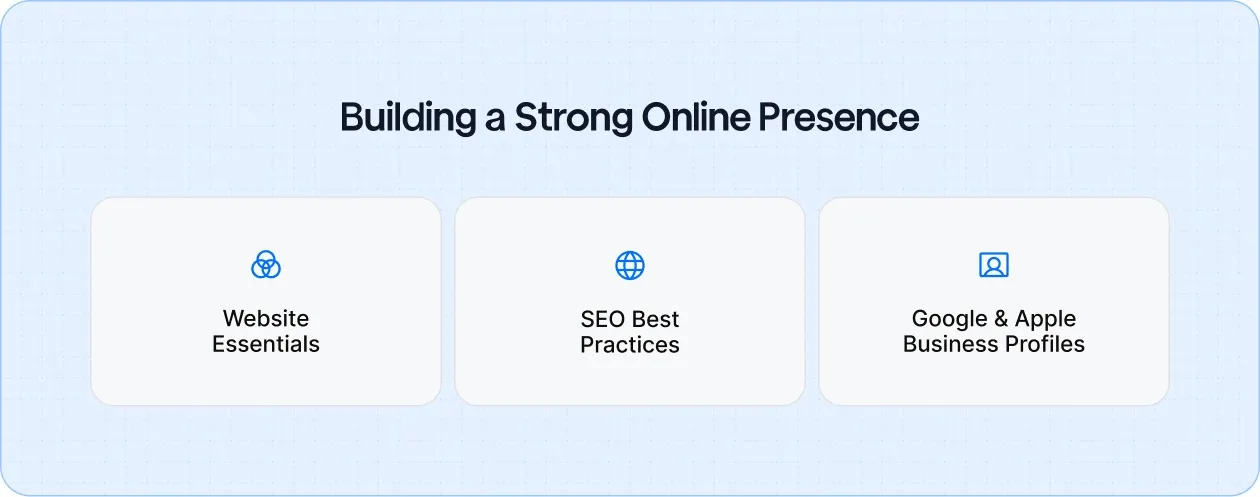 Building a Strong Online Presence

Website Essentials

SEO Best Practices

Google & Apple Business Profiles